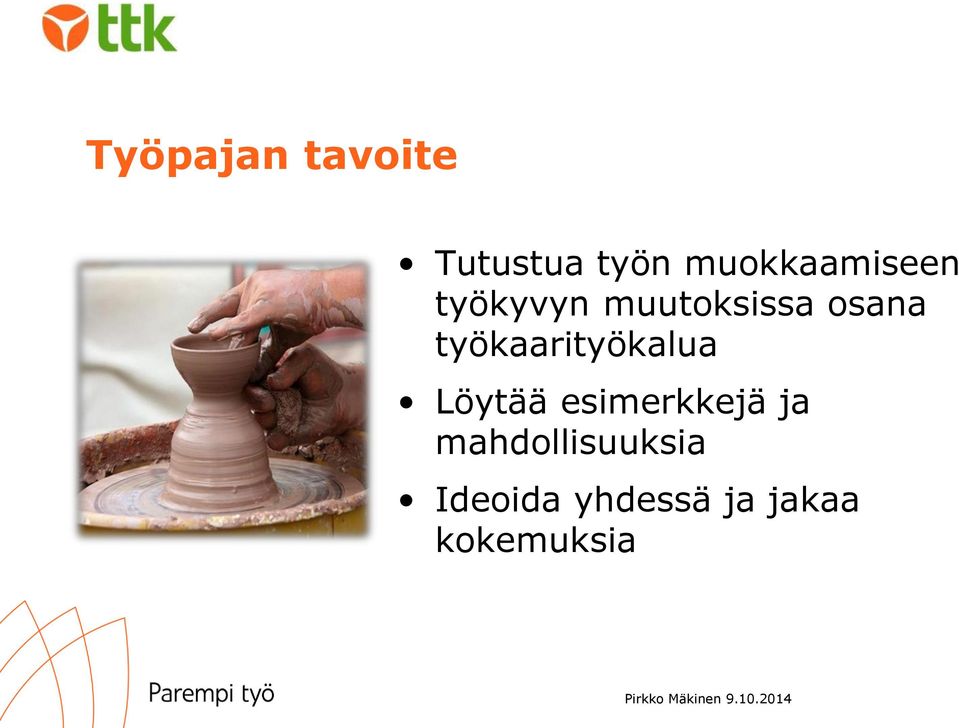 ttk

Työpajan tavoite

• Tutustua työn muokkaamiseen työkyvyn muutoksissa osana työkaarityökalua

• Löytää esimerkkejä ja mahdollisuuksia

• Ideoida yhdessä ja jakaa kokemuksia

Parempi työ

Pirkko Mäkinen 9.10.2014